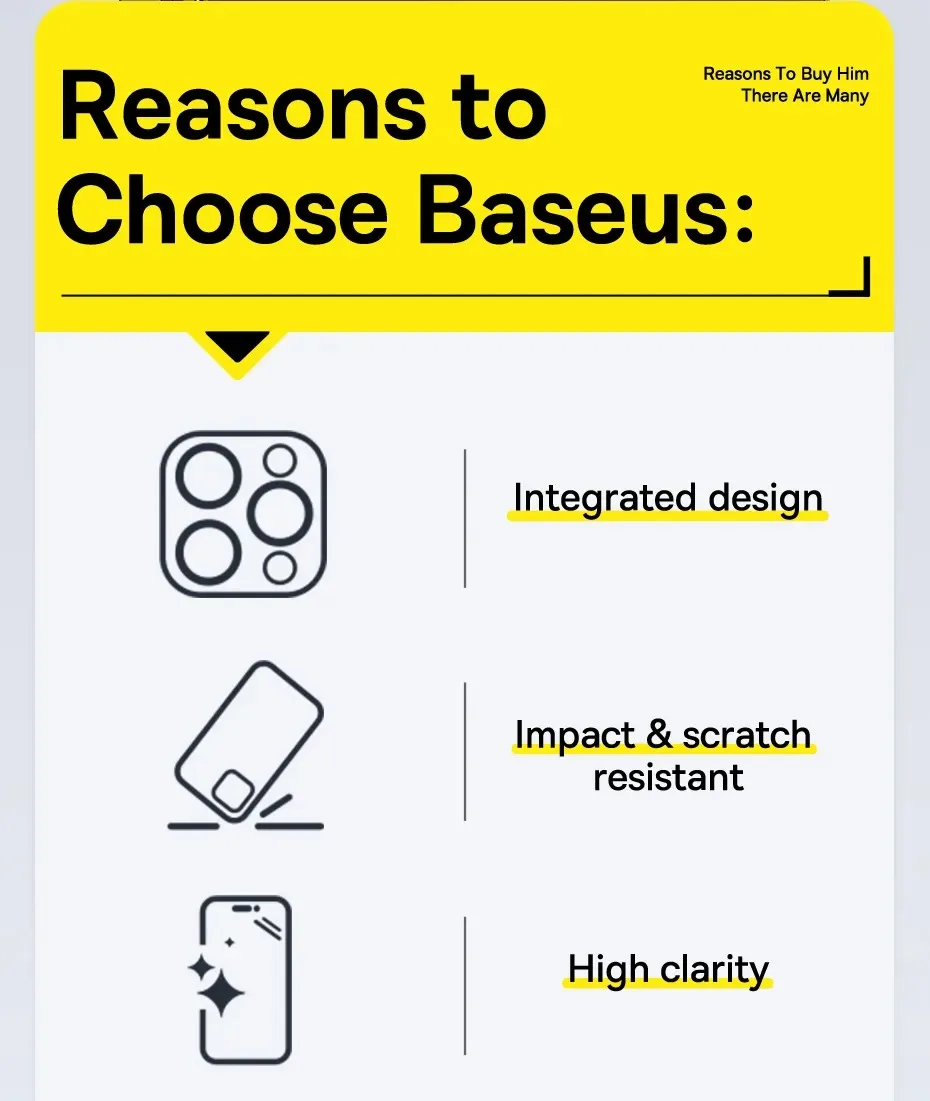 Reasons to Choose Baseus:

Reasons To Buy Him
There Are Many

Integrated design

Impact & scratch resistant

High clarity